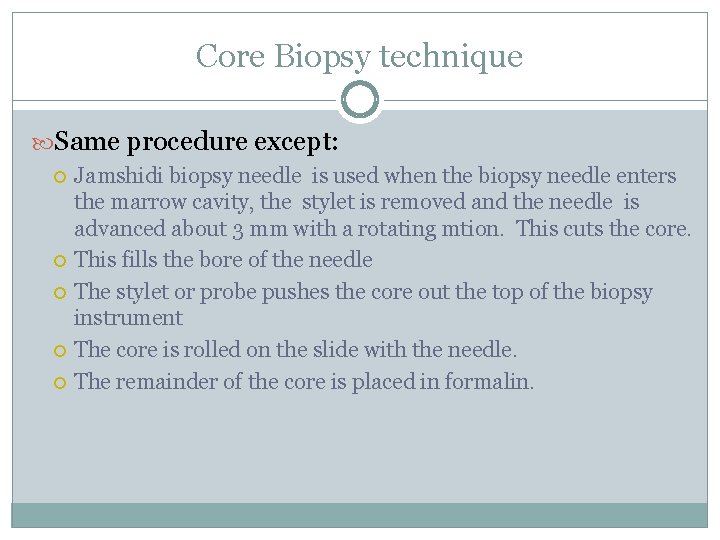 Core Biopsy technique

Same procedure except:

Jamshidi biopsy needle is used when the biopsy needle enters the marrow cavity, the stylet is removed and the needle is advanced about 3 mm with a rotating mtion. This cuts the core.

This fills the bore of the needle

The stylet or probe pushes the core out the top of the biopsy instrument

The core is rolled on the slide with the needle.

The remainder of the core is placed in formalin.